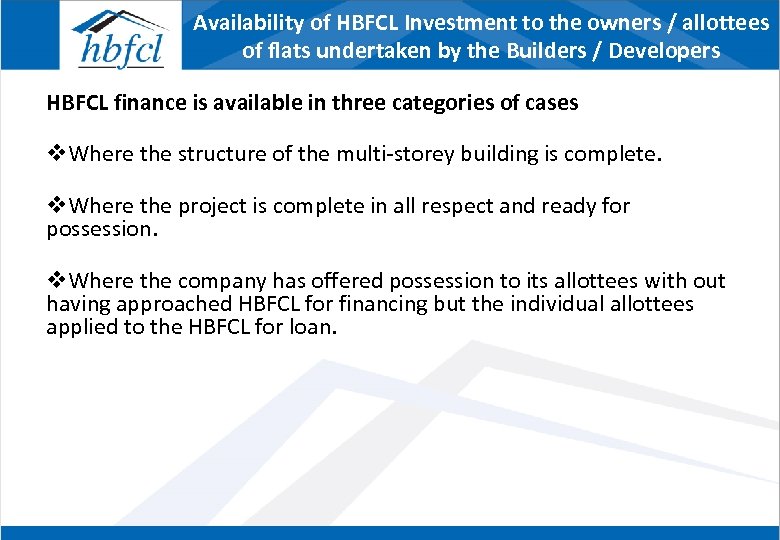 hbfcl

Availability of HBFCL Investment to the owners / allottees of flats undertaken by the Builders / Developers

HBFCL finance is available in three categories of cases

❖Where the structure of the multi-storey building is complete.

❖Where the project is complete in all respect and ready for possession.

❖Where the company has offered possession to its allottees with out having approached HBFCL for financing but the individual allottees applied to the HBFCL for loan.